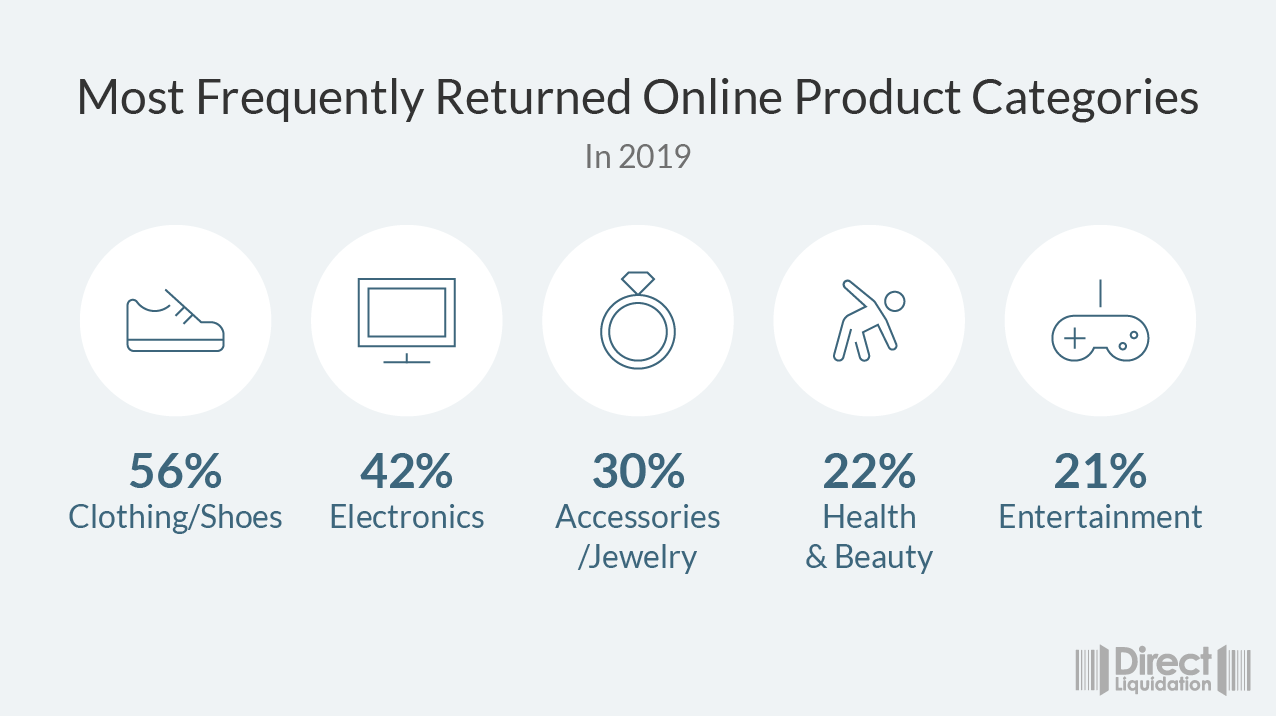 Most Frequently Returned Online Product Categories

In 2019

56%
Clothing/Shoes

42%
Electronics

30%
Accessories
/Jewelry

22%
Health
& Beauty

21%
Entertainment

Direct
Liquidation